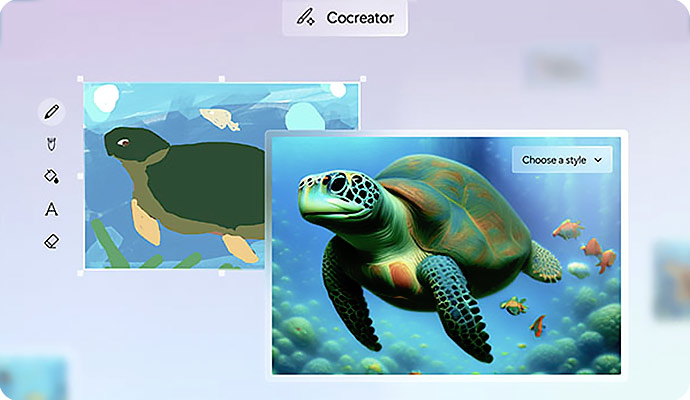 Cocreator

A

Choose a style